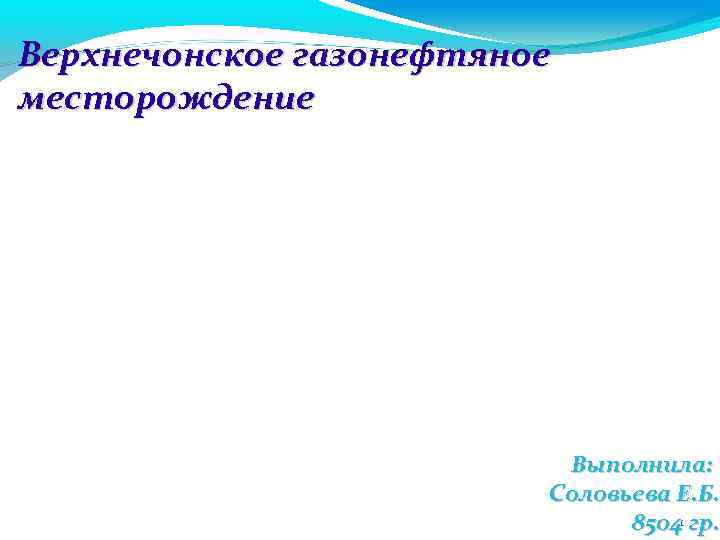 Верхнечонское газонефтяное месторождение

Выполнила:
Соловьева Е.Б.
8504 гр.